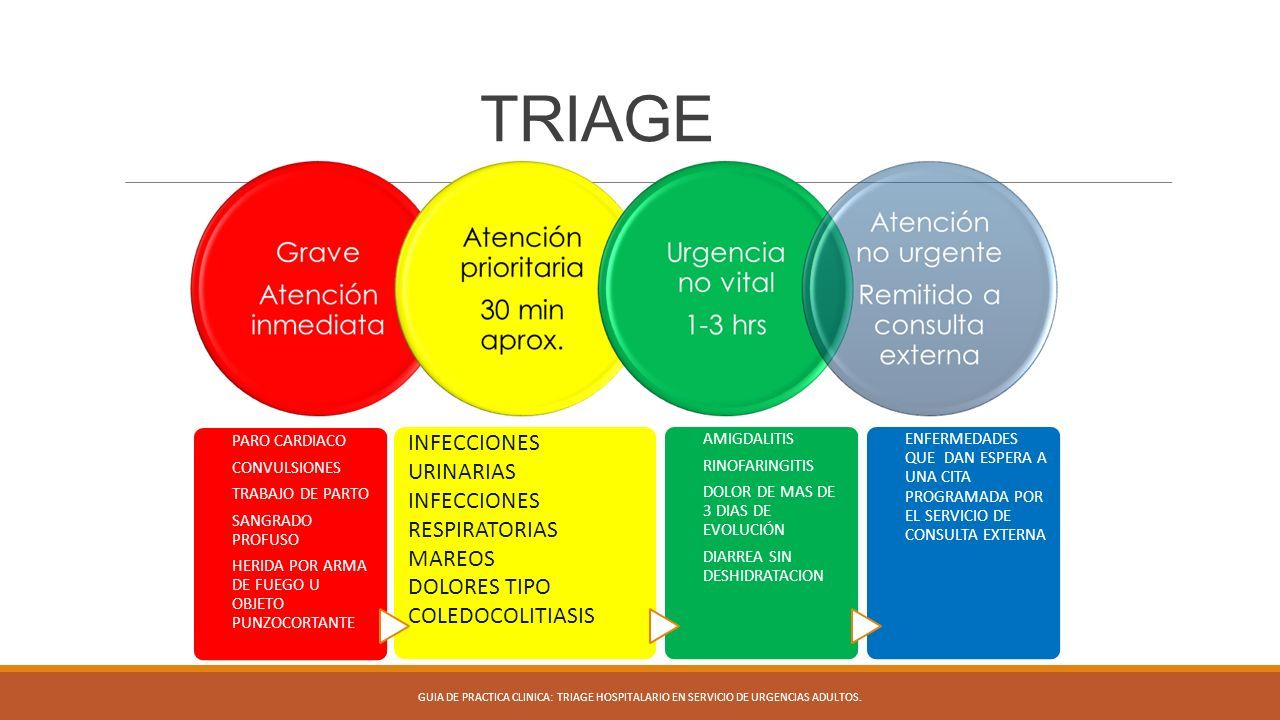 TRIAGE

Grave
Atención inmediata

Atención prioritaria
30 min aprox.

Urgencia no vital
1-3 hrs

Atención no urgente
Remitido a consulta externa

PARO CARDIACO
CONVULSIONES
TRABAJO DE PARTO
SANGRADO PROFUSO
HERIDA POR ARMA DE FUEGO U OBJETO PUNZOCORTANTE

INFECCIONES URINARIAS
INFECCIONES RESPIRATORIAS
MAREOS
DOLORES TIPO COLEDOCOLITIASIS

AMIGDALITIS
RINOFARINGITIS
DOLOR DE MAS DE 3 DIAS DE EVOLUCIÓN
DIARREA SIN DESHIDRATACION

ENFERMEDADES QUE DAN ESPERA A UNA CITA PROGRAMADA POR EL SERVICIO DE CONSULTA EXTERNA

GUIA DE PRACTICA CLINICA: TRIAGE HOSPITALARIO EN SERVICIO DE URGENCIAS ADULTOS.